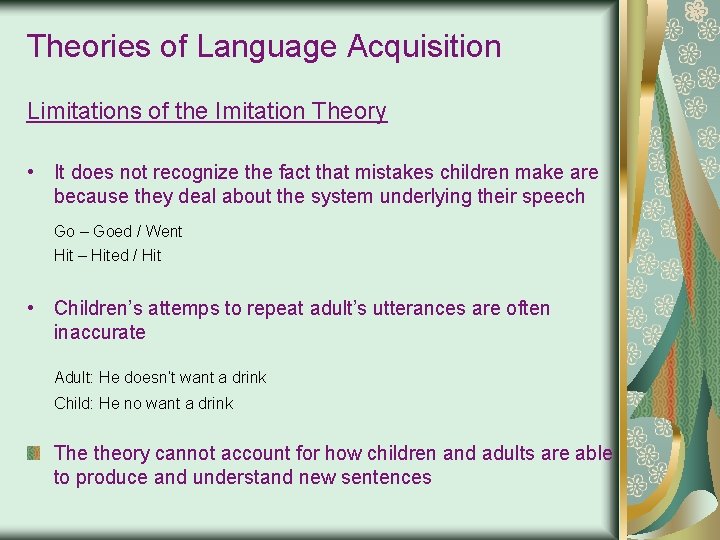 Theories of Language Acquisition

Limitations of the Imitation Theory

• It does not recognize the fact that mistakes children make are because they deal about the system underlying their speech

Go – Goed / Went
Hit – Hited / Hit

• Children's attemps to repeat adult's utterances are often inaccurate

Adult: He doesn't want a drink
Child: He no want a drink

The theory cannot account for how children and adults are able to produce and understand new sentences